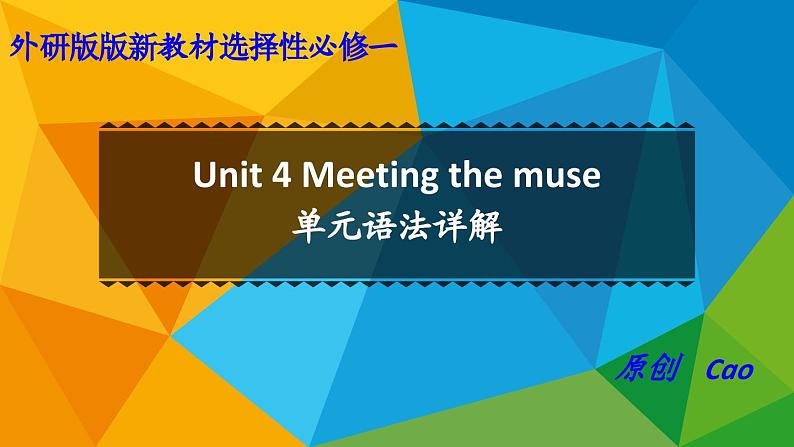 外研版版新教材选择性必修一

Unit 4 Meeting the muse
单元语法详解

原创 Cao